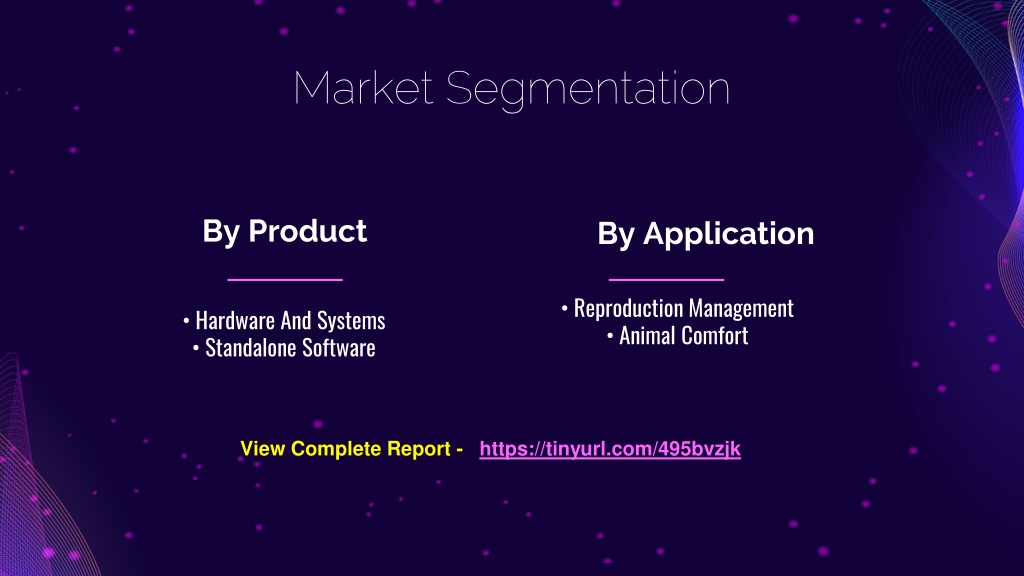 Market Segmentation

By Product

• Hardware And Systems
• Standalone Software

By Application

• Reproduction Management
• Animal Comfort

View Complete Report - https://tinyurl.com/495bvzjk